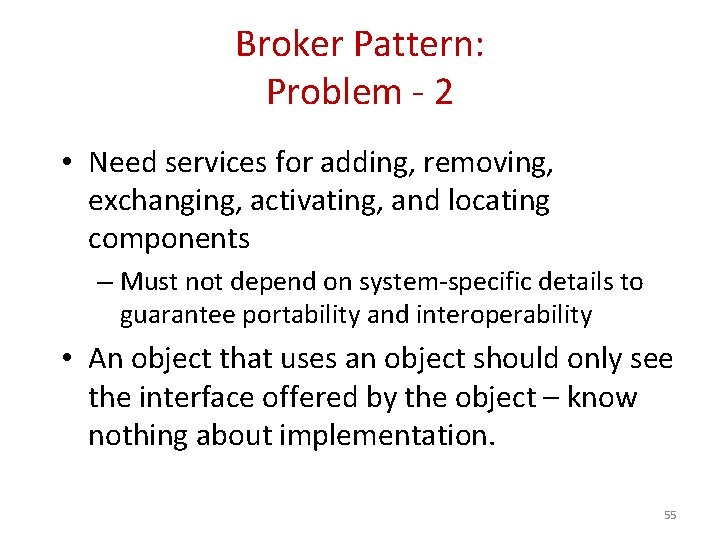 Broker Pattern:
Problem - 2

• Need services for adding, removing, exchanging, activating, and locating components
– Must not depend on system-specific details to guarantee portability and interoperability

• An object that uses an object should only see the interface offered by the object – know nothing about implementation.

55